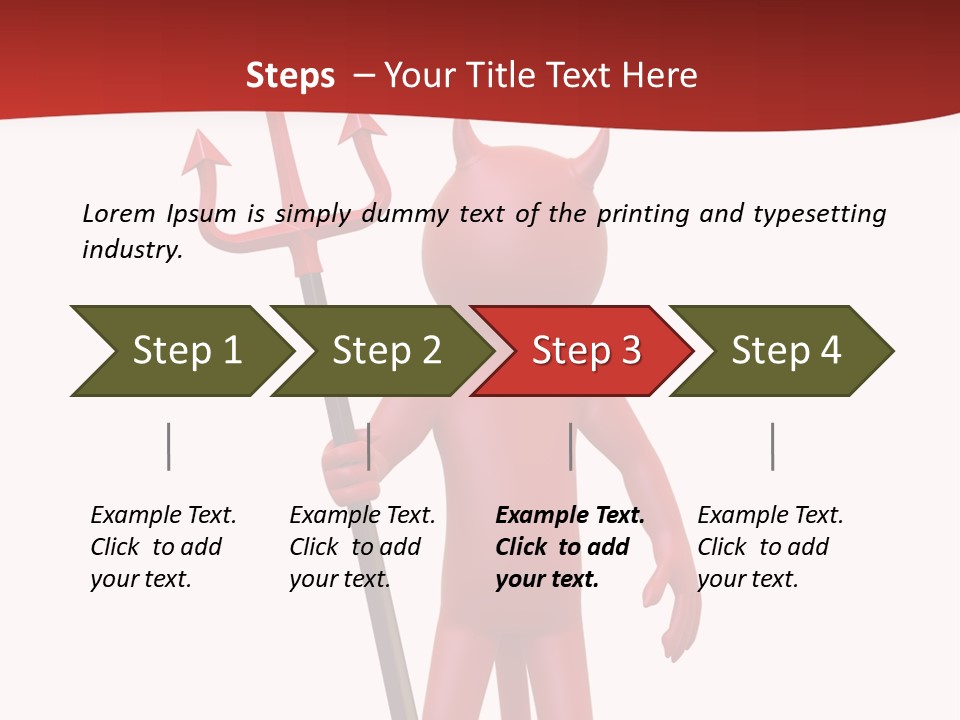 Steps – Your Title Text Here

Lorem Ipsum is simply dummy text of the printing and typesetting industry.

Step 1

Step 2

Step 3

Step 4

Example Text. Click to add your text.

Example Text. Click to add your text.

Example Text. Click to add your text.

Example Text. Click to add your text.